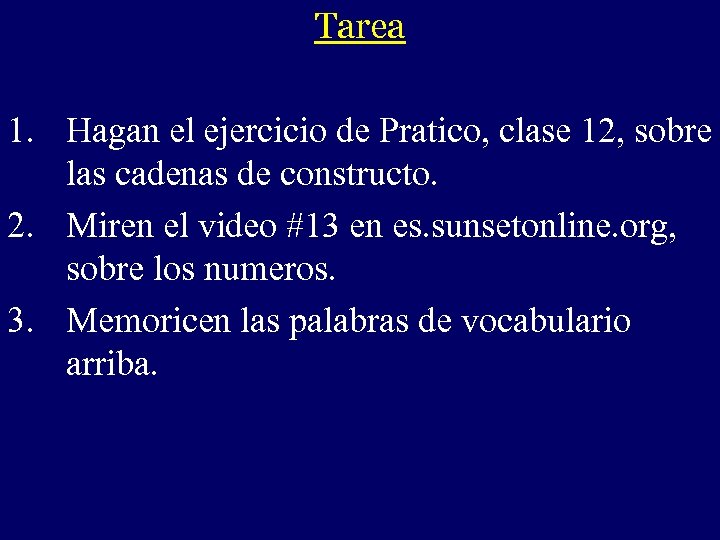 Tarea

1. Hagan el ejercicio de Pratico, clase 12, sobre las cadenas de constructo.

2. Miren el video #13 en es.sunsetonline.org, sobre los numeros.

3. Memoricen las palabras de vocabulario arriba.